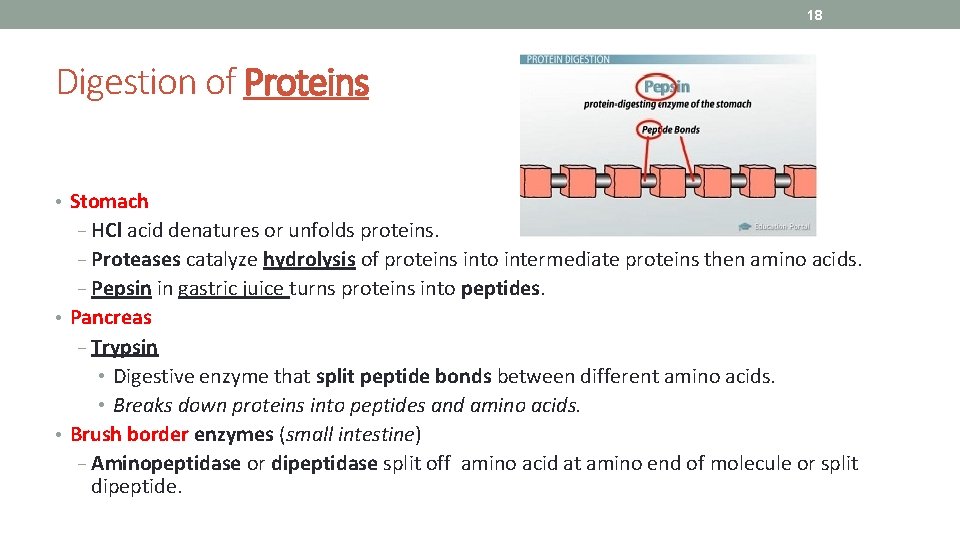 18

Digestion of Proteins

PROTEIN DIGESTION

Pepsin

protein-digesting enzyme of the stomach

Peptide Bonds

Education Portal

• Stomach
 – HCl acid denatures or unfolds proteins.
 – Proteases catalyze hydrolysis of proteins into intermediate proteins then amino acids.
 – Pepsin in gastric juice turns proteins into peptides.
• Pancreas
 – Trypsin
  • Digestive enzyme that split peptide bonds between different amino acids.
  • Breaks down proteins into peptides and amino acids.
• Brush border enzymes (small intestine)
 – Aminopeptidase or dipeptidase split off amino acid at amino end of molecule or split dipeptide.